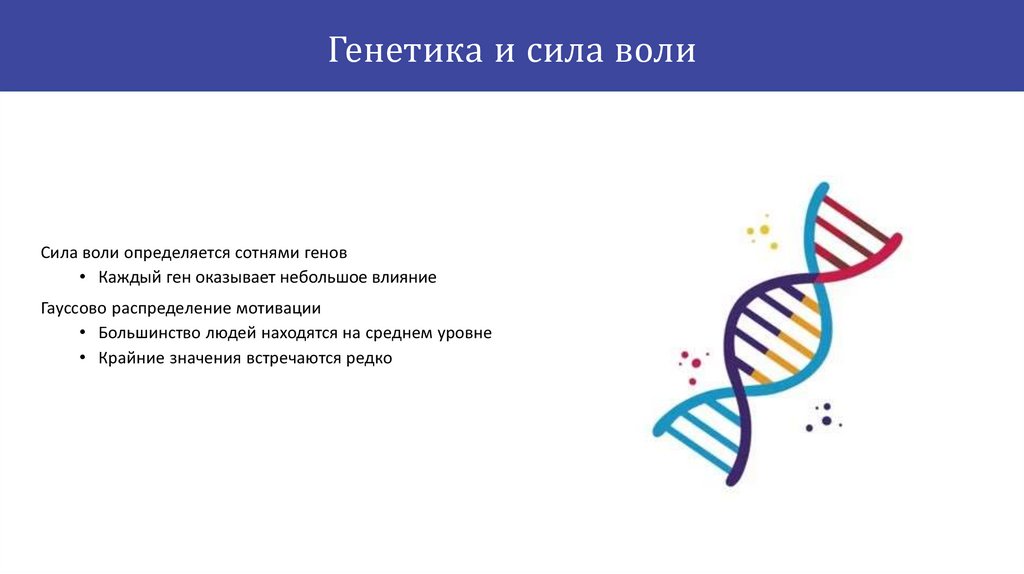 Генетика и сила воли

Сила воли определяется сотнями генов
• Каждый ген оказывает небольшое влияние

Гауссово распределение мотивации
• Большинство людей находятся на среднем уровне
• Крайние значения встречаются редко